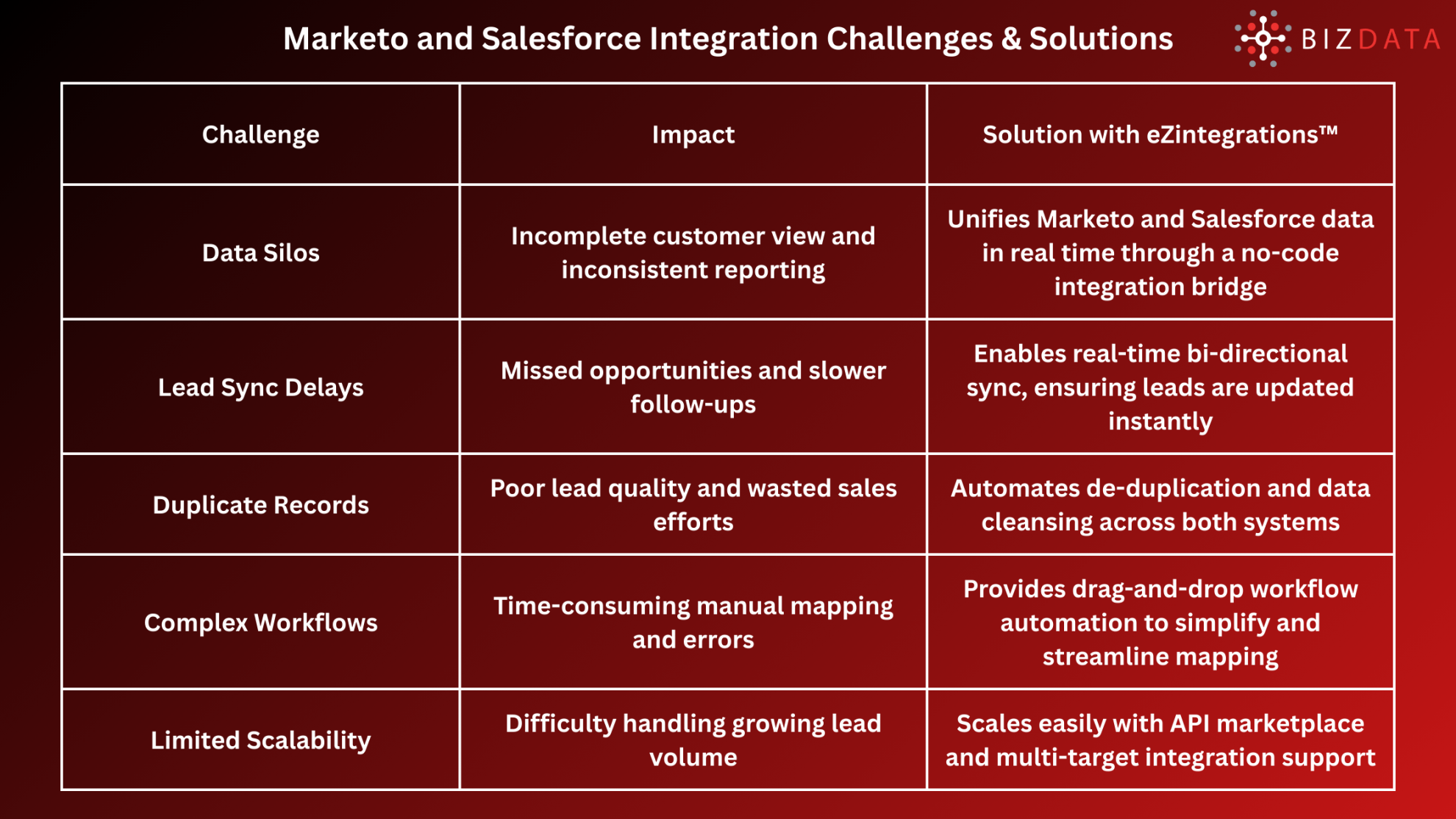 Marketo and Salesforce Integration Challenges & Solutions

BIZDATA

| Challenge | Impact | Solution with eZintegrations™ |
|---|---|---|
| Data Silos | Incomplete customer view and inconsistent reporting | Unifies Marketo and Salesforce data in real time through a no-code integration bridge |
| Lead Sync Delays | Missed opportunities and slower follow-ups | Enables real-time bi-directional sync, ensuring leads are updated instantly |
| Duplicate Records | Poor lead quality and wasted sales efforts | Automates de-duplication and data cleansing across both systems |
| Complex Workflows | Time-consuming manual mapping and errors | Provides drag-and-drop workflow automation to simplify and streamline mapping |
| Limited Scalability | Difficulty handling growing lead volume | Scales easily with API marketplace and multi-target integration support |